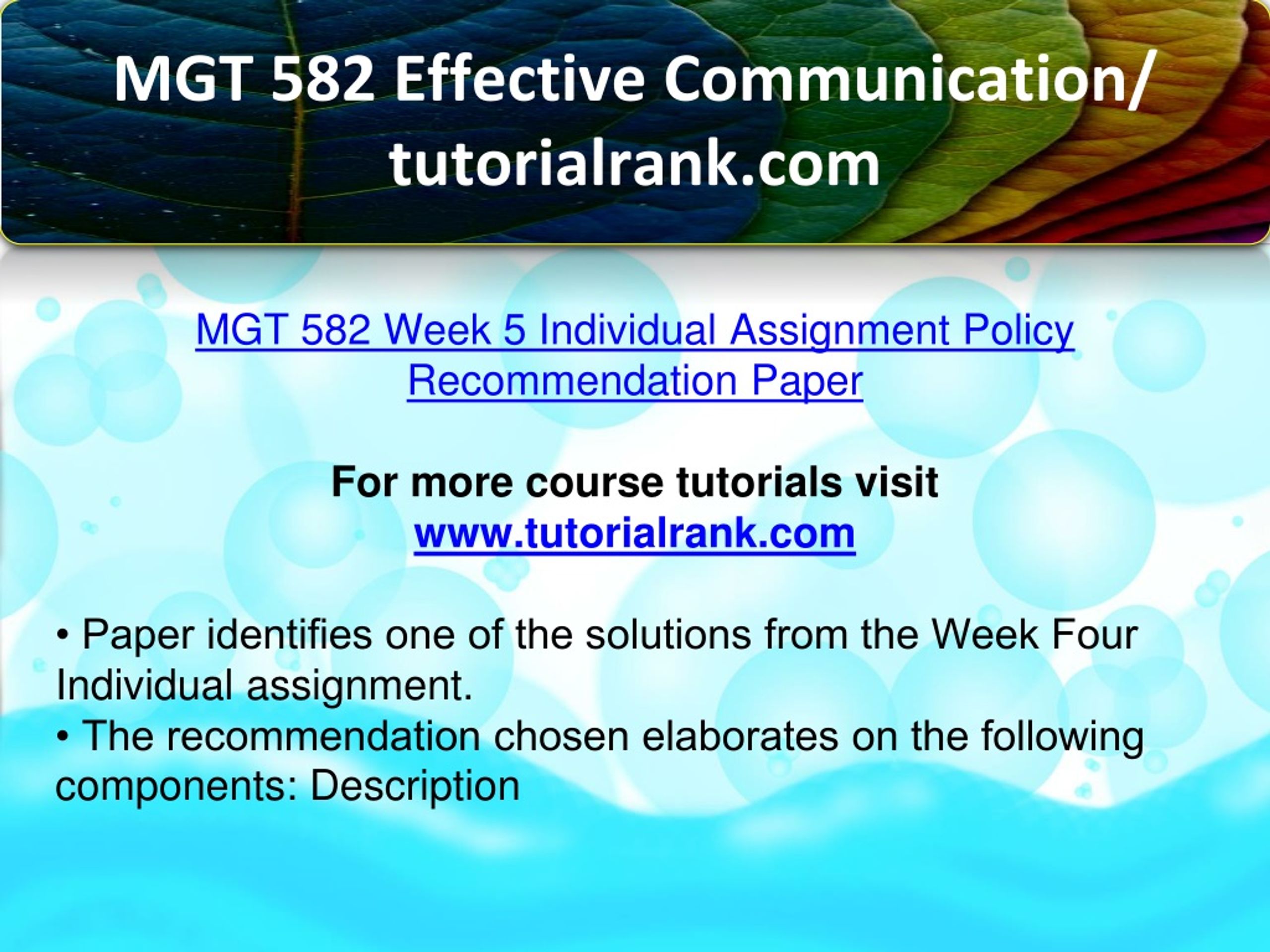 MGT 582 Effective Communication/ tutorialrank.com

MGT 582 Week 5 Individual Assignment Policy Recommendation Paper

For more course tutorials visit
www.tutorialrank.com

• Paper identifies one of the solutions from the Week Four Individual assignment.
• The recommendation chosen elaborates on the following components: Description